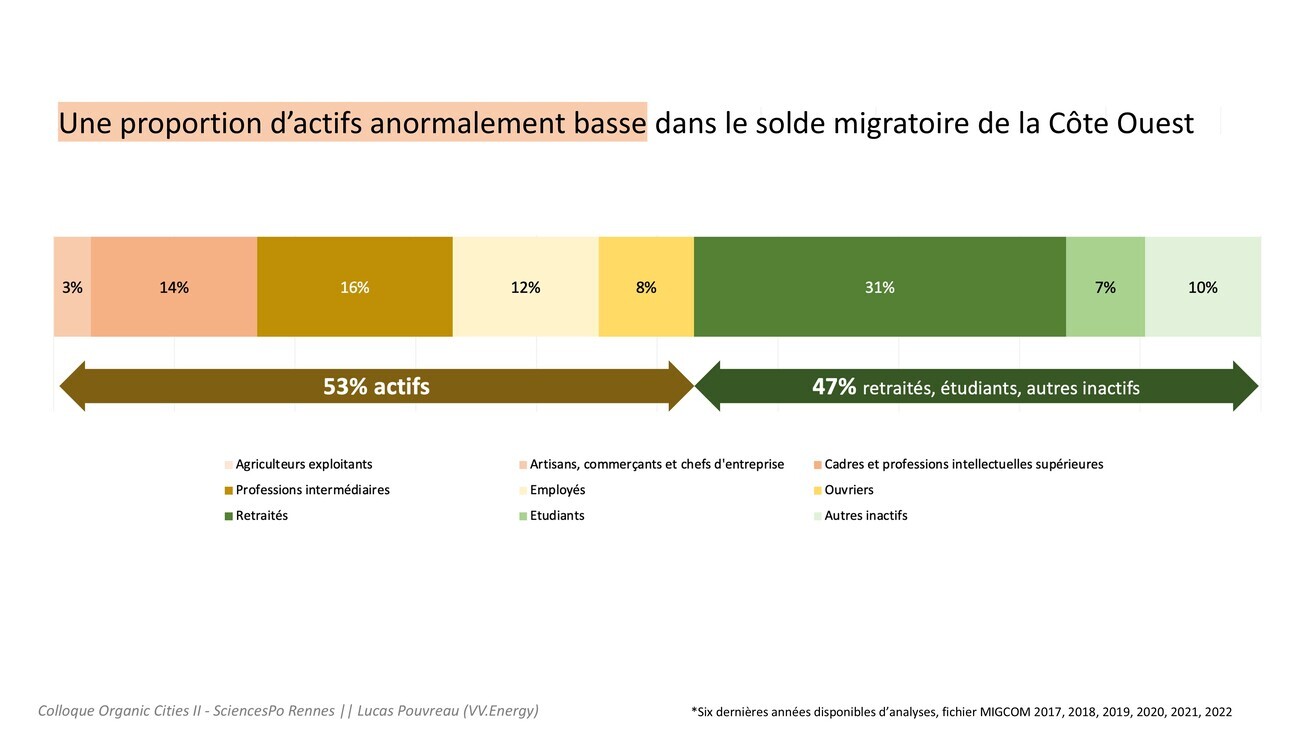 Une proportion d’actifs anormalement basse dans le solde migratoire de la Côte Ouest

3% 14% 16% 12% 8% 31% 7% 10%

53% actifs

47% retraités, étudiants, autres inactifs

Agriculteurs exploitants
Artisans, commerçants et chefs d'entreprise
Cadres et professions intellectuelles supérieures
Professions intermédiaires
Employés
Ouvriers
Retraités
Etudiants
Autres inactifs

Colloque Organic Cities II - SciencesPo Rennes || Lucas Pouvreau (VV.Energy)

*Six dernières années disponibles d’analyses, fichier MIGCOM 2017, 2018, 2019, 2020, 2021, 2022